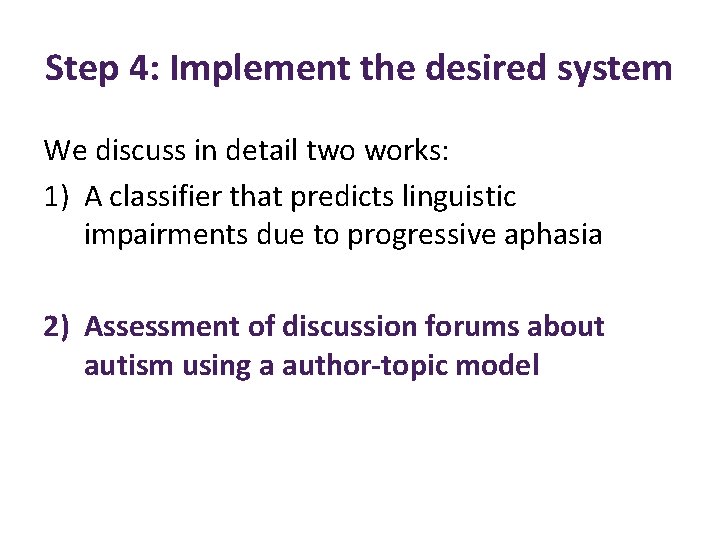 Step 4: Implement the desired system

We discuss in detail two works:

1) A classifier that predicts linguistic impairments due to progressive aphasia

2) Assessment of discussion forums about autism using a author-topic model